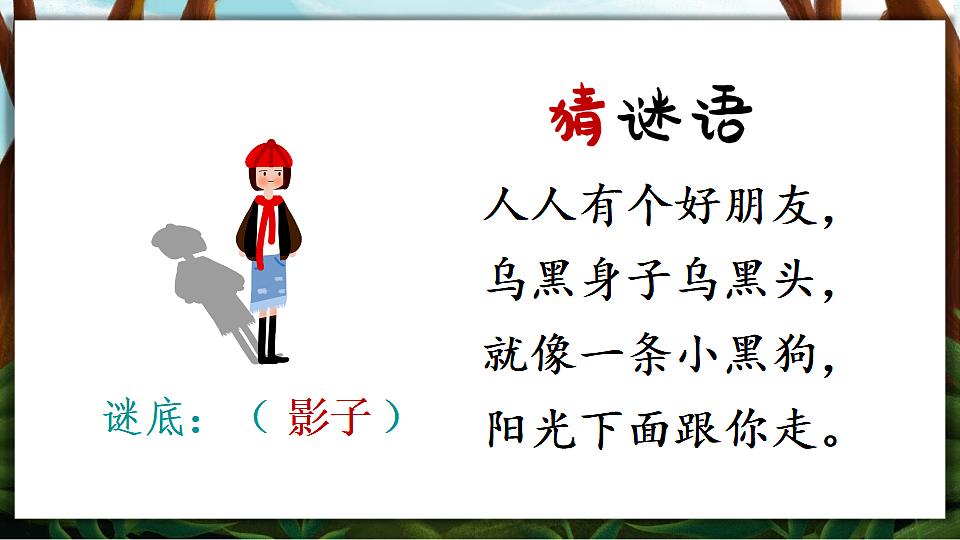 猜谜语

人人有个好朋友，
乌黑身子乌黑头，
就像一条小黑狗，
阳光下面跟你走。

谜底：（ 影子 ）